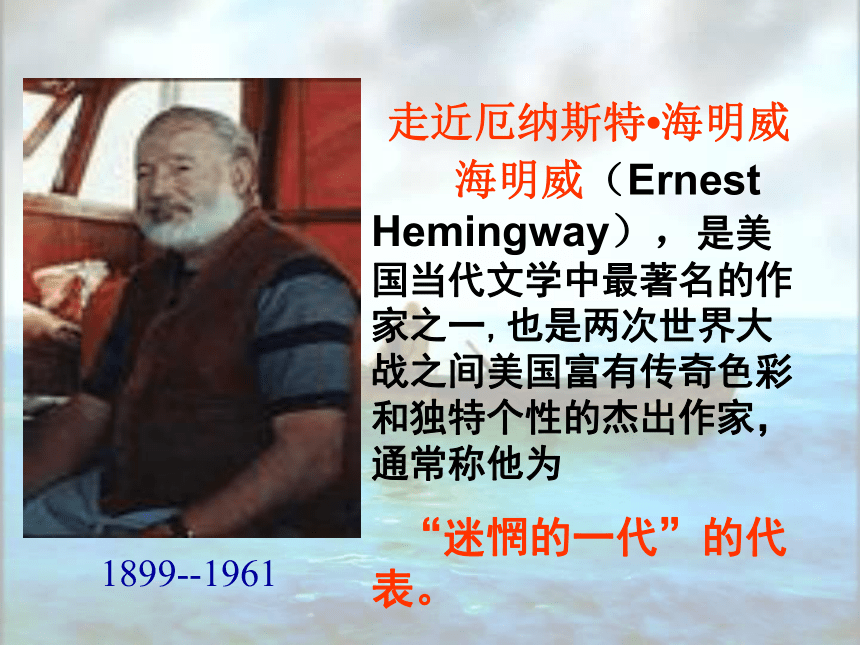 走近厄纳斯特•海明威

海明威（Ernest Hemingway），是美国当代文学中最著名的作家之一, 也是两次世界大战之间美国富有传奇色彩和独特个性的杰出作家，通常称他为

“迷惘的一代”的代表。

1899--1961